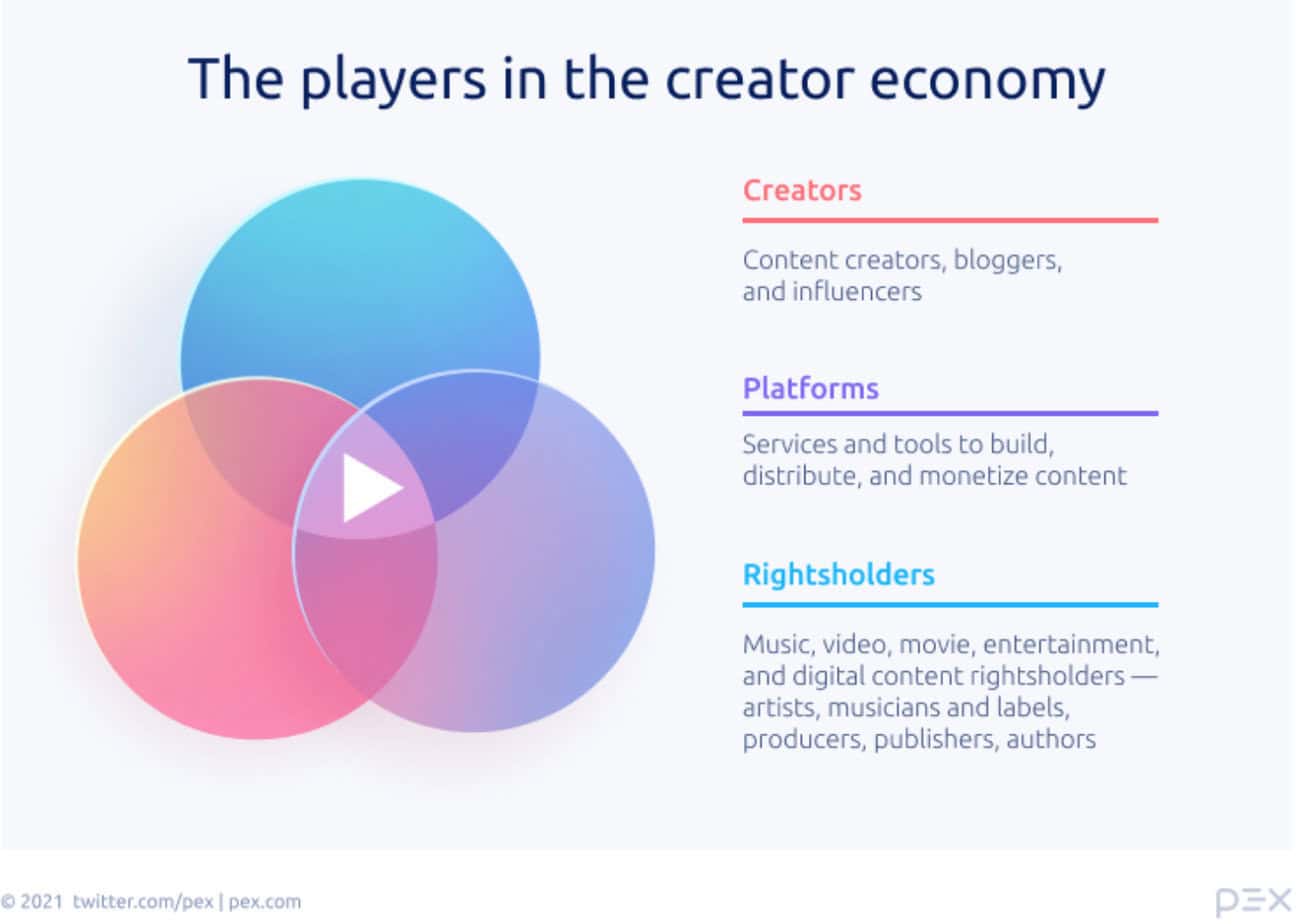 The players in the creator economy

Creators

Content creators, bloggers, and influencers

Platforms

Services and tools to build, distribute, and monetize content

Rightsholders

Music, video, movie, entertainment, and digital content rightsholders — artists, musicians and labels, producers, publishers, authors

© 2021 twitter.com/pex | pex.com

PEX